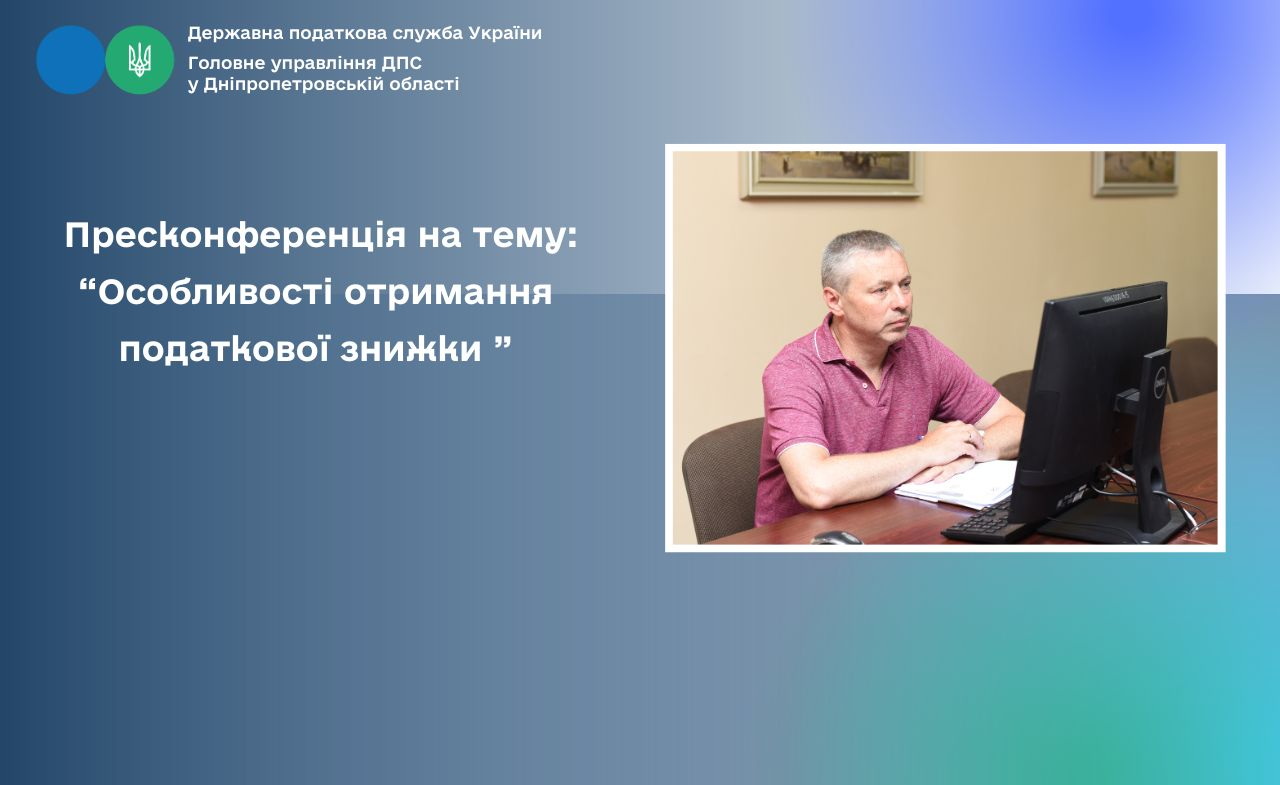 Державна податкова служба України
Головне управління ДПС
у Дніпропетровській області

Пресконференція на тему:
“Особливості отримання податкової знижки ”